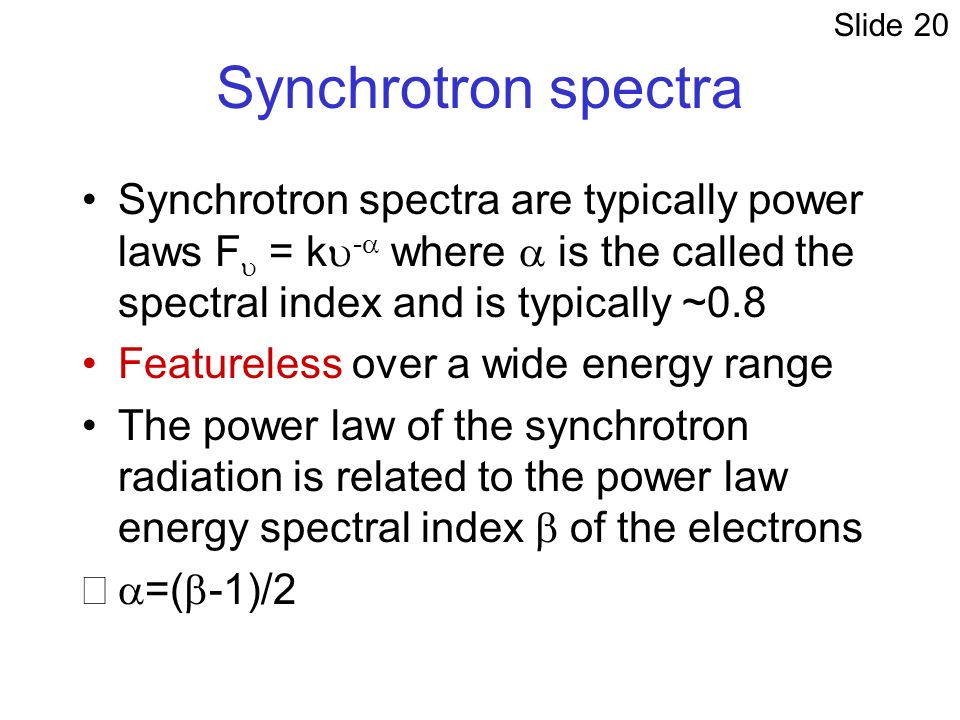 Slide 20

Synchrotron spectra

• Synchrotron spectra are typically power laws $F_\upsilon = k\upsilon^{-\alpha}$ where $\alpha$ is the called the spectral index and is typically ~0.8

• Featureless over a wide energy range

• The power law of the synchrotron radiation is related to the power law energy spectral index $\beta$ of the electrons

□ $\alpha=(\beta-1)/2$